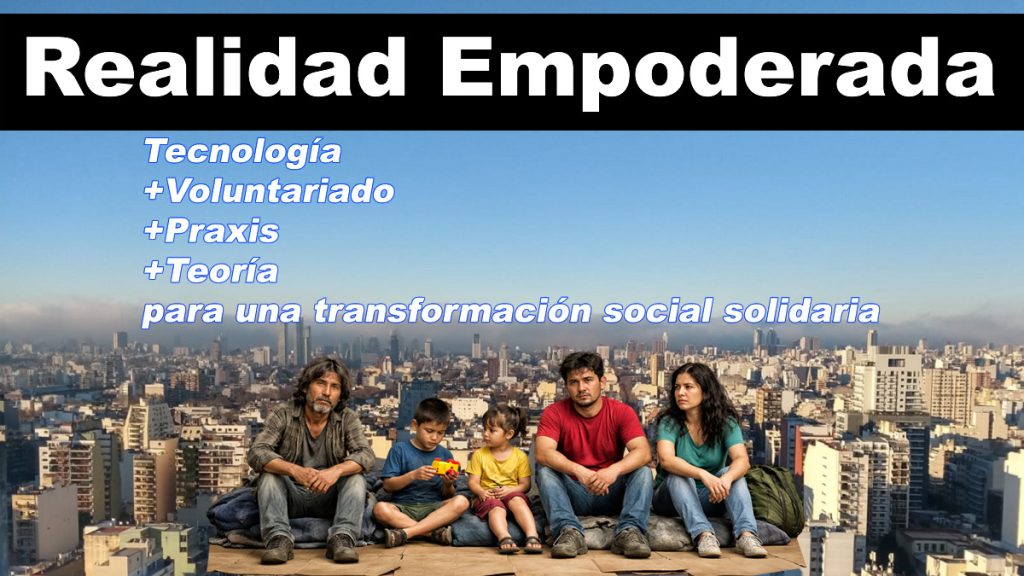 Realidad Empoderada

Tecnología
+Voluntariado
+Praxis
+Teoría
para una transformación social solidaria